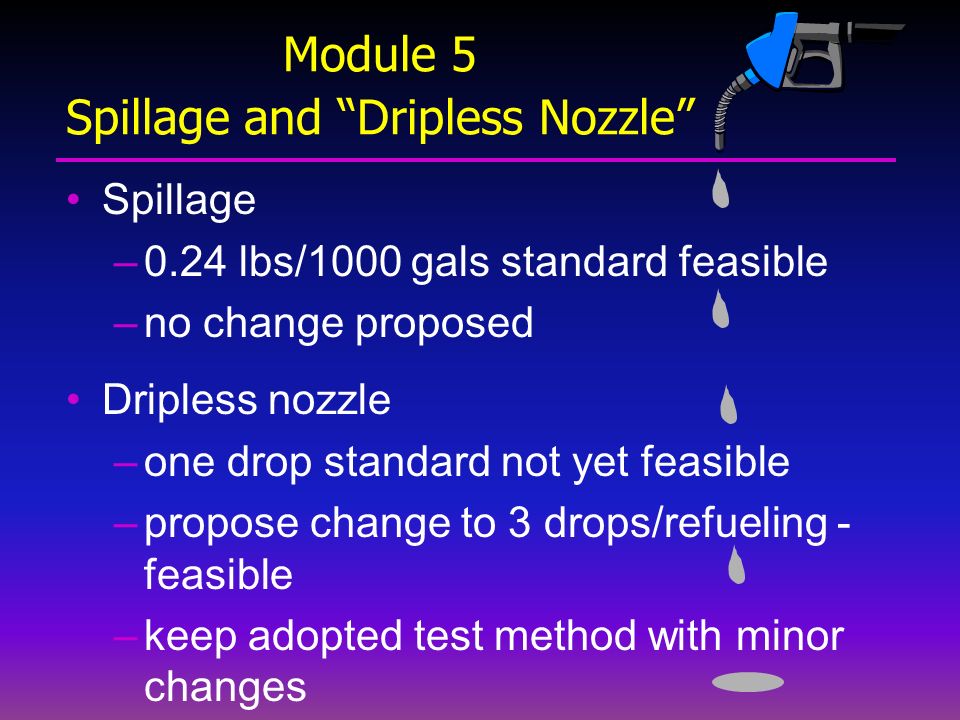 Module 5
Spillage and “Dripless Nozzle”

• Spillage
– 0.24 lbs/1000 gals standard feasible
– no change proposed

• Dripless nozzle
– one drop standard not yet feasible
– propose change to 3 drops/refueling - feasible
– keep adopted test method with minor changes